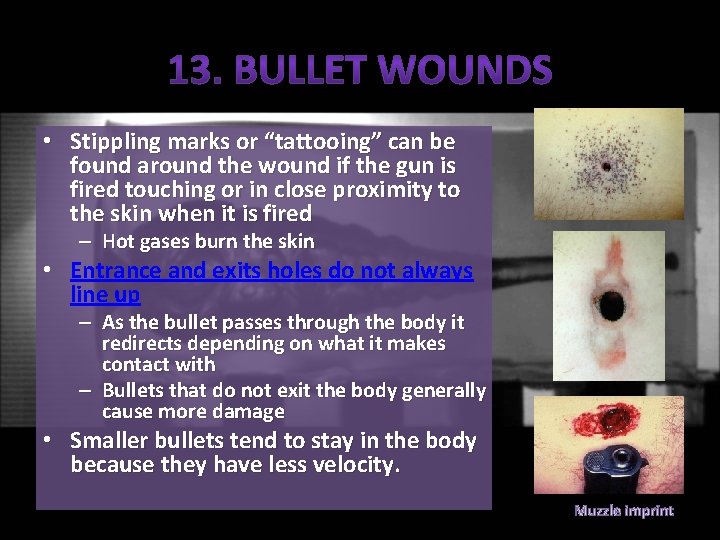 13. BULLET WOUNDS

• Stippling marks or “tattooing” can be found around the wound if the gun is fired touching or in close proximity to the skin when it is fired
– Hot gases burn the skin
• Entrance and exits holes do not always line up
– As the bullet passes through the body it redirects depending on what it makes contact with
– Bullets that do not exit the body generally cause more damage
• Smaller bullets tend to stay in the body because they have less velocity.

Muzzle imprint